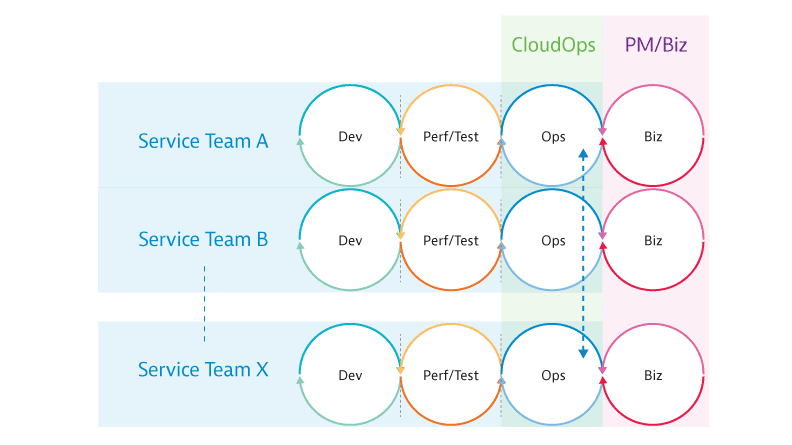 CloudOps

PM/Biz

Service Team A

Dev

Perf/Test

Ops

Biz

Service Team B

Dev

Perf/Test

Ops

Biz

Service Team X

Dev

Perf/Test

Ops

Biz